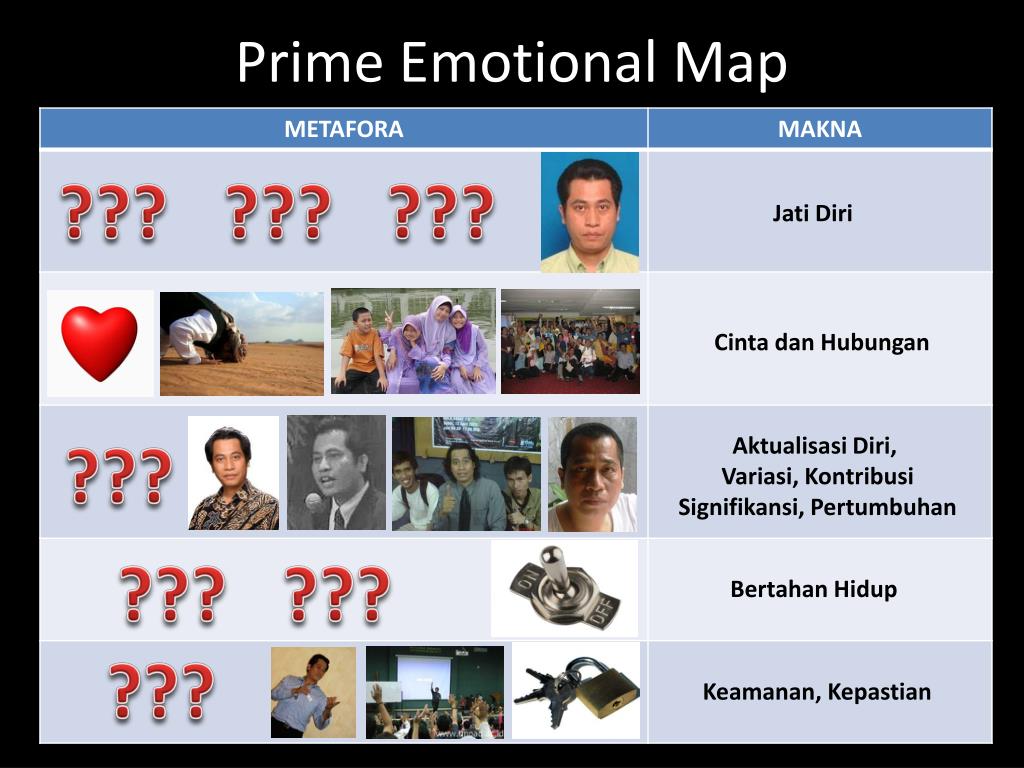 Prime Emotional Map

| METAFORA | MAKNA |
|---|---|
| ??? ??? ??? | Jati Diri |
| | Cinta dan Hubungan |
| ??? | Aktualisasi Diri, Variasi, Kontribusi Signifikansi, Pertumbuhan |
| ??? ??? ON OFF | Bertahan Hidup |
| ??? | Keamanan, Kepastian |